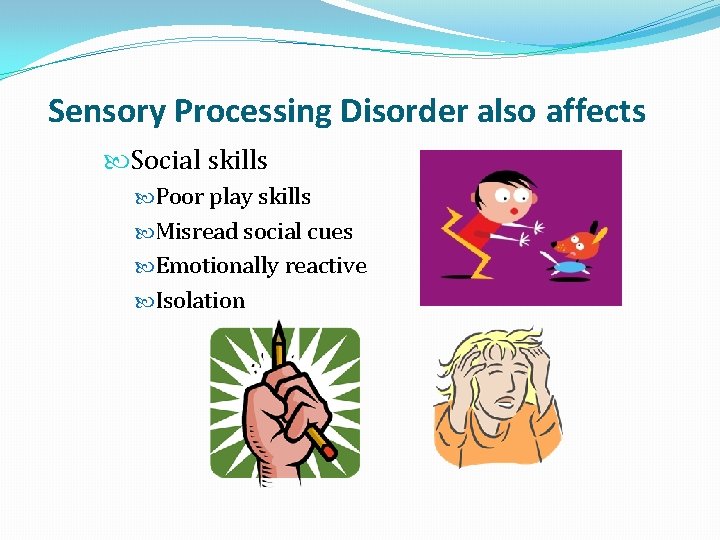 Sensory Processing Disorder also affects

Social skills

Poor play skills

Misread social cues

Emotionally reactive

Isolation